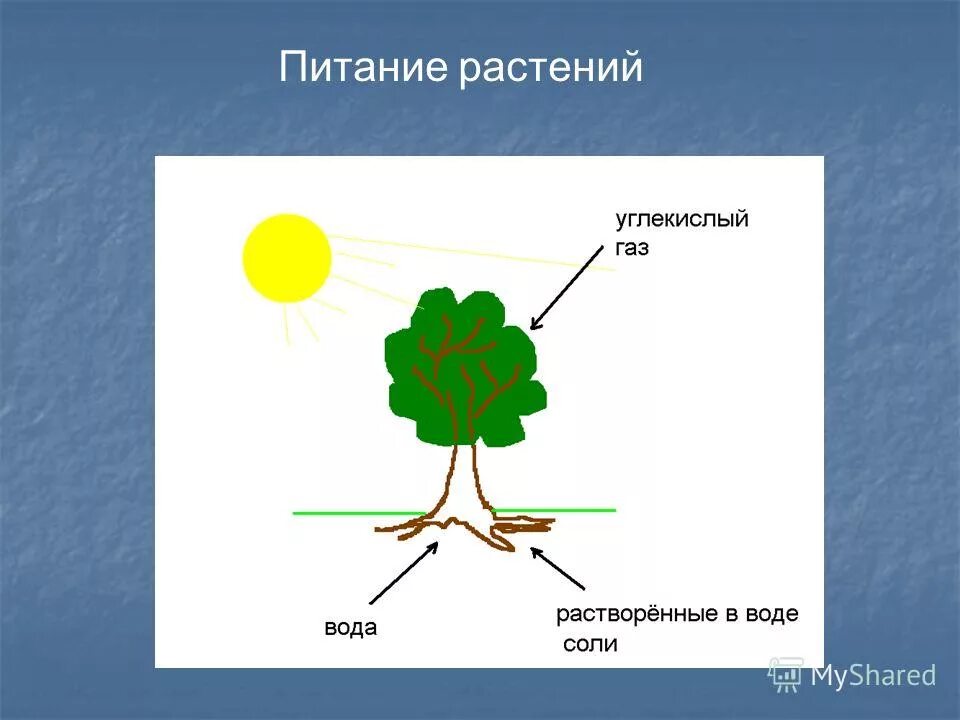 Питание растений

углекислый газ

вода

растворённые в воде соли

MyShared